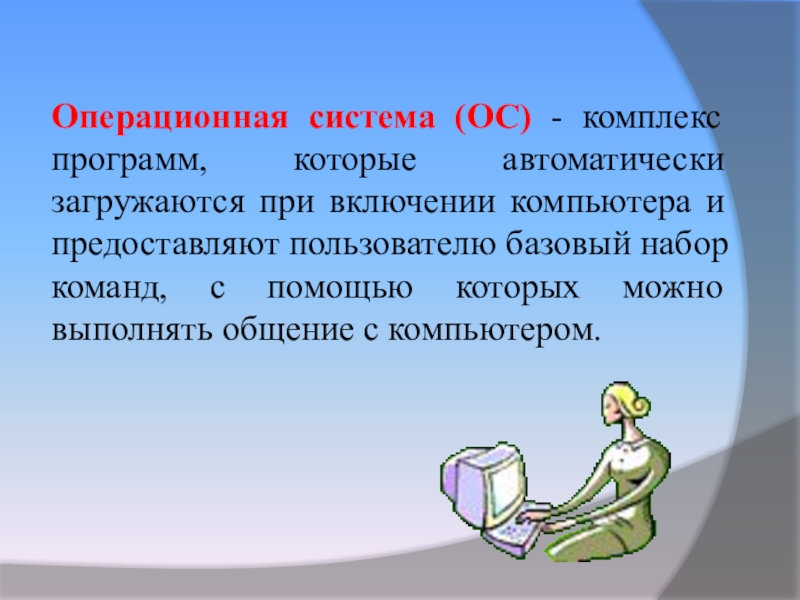 Операционная система (ОС) - комплекс программ, которые автоматически загружаются при включении компьютера и предоставляют пользователю базовый набор команд, с помощью которых можно выполнять общение с компьютером.